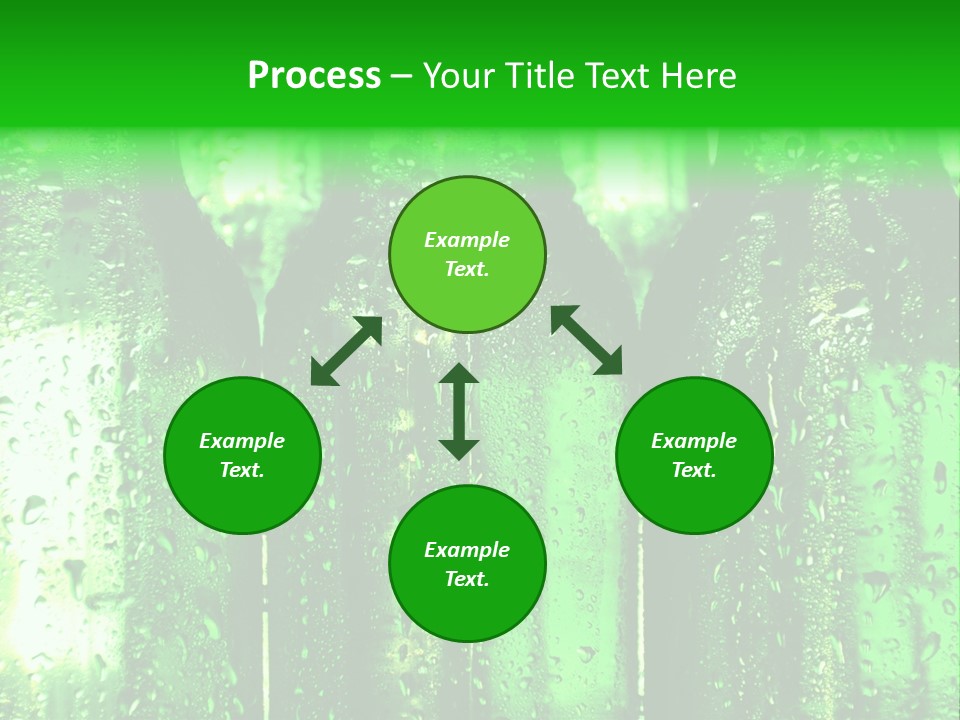 Process – Your Title Text Here

Example Text.

Example Text.

Example Text.

Example Text.